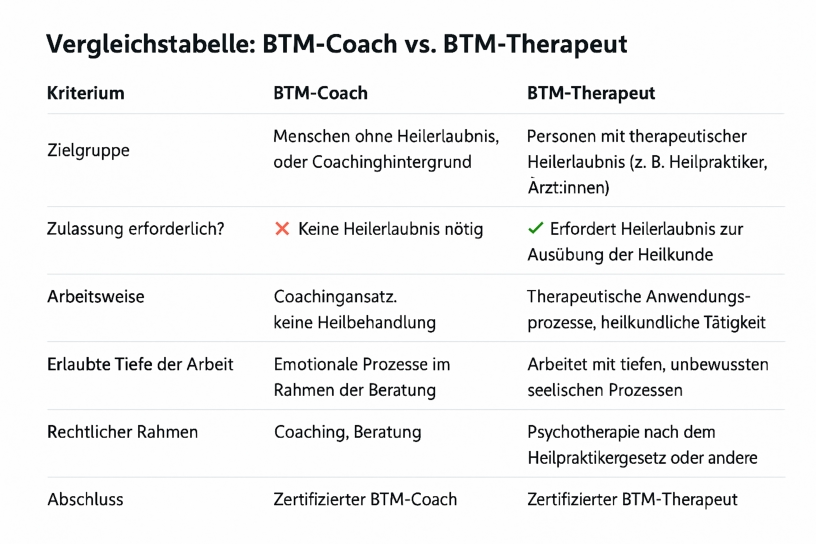 Vergleichstabelle: BTM-Coach vs. BTM-Therapeut

| Kriterium | BTM-Coach | BTM-Therapeut |
|---|---|---|
| Zielgruppe | Menschen ohne Heilerlaubnis, oder Coachinghintergrund | Personen mit therapeutischer Heilerlaubnis (z. B. Heilpraktiker, Ärzt:innen) |
| Zulassung erforderlich? | ✕ Keine Heilerlaubnis nötig | ✓ Erfordert Heilerlaubnis zur Ausübung der Heilkunde |
| Arbeitsweise | Coachingansatz. keine Heilbehandlung | Therapeutische Anwendungsprozesse, heilkundliche Tätigkeit |
| Erlaubte Tiefe der Arbeit | Emotionale Prozesse im Rahmen der Beratung | Arbeitet mit tiefen, unbewussten seelischen Prozessen |
| Rechtlicher Rahmen | Coaching, Beratung | Psychotherapie nach dem Heilpraktikergesetz oder andere |
| Abschluss | Zertifizierter BTM-Coach | Zertifizierter BTM-Therapeut |